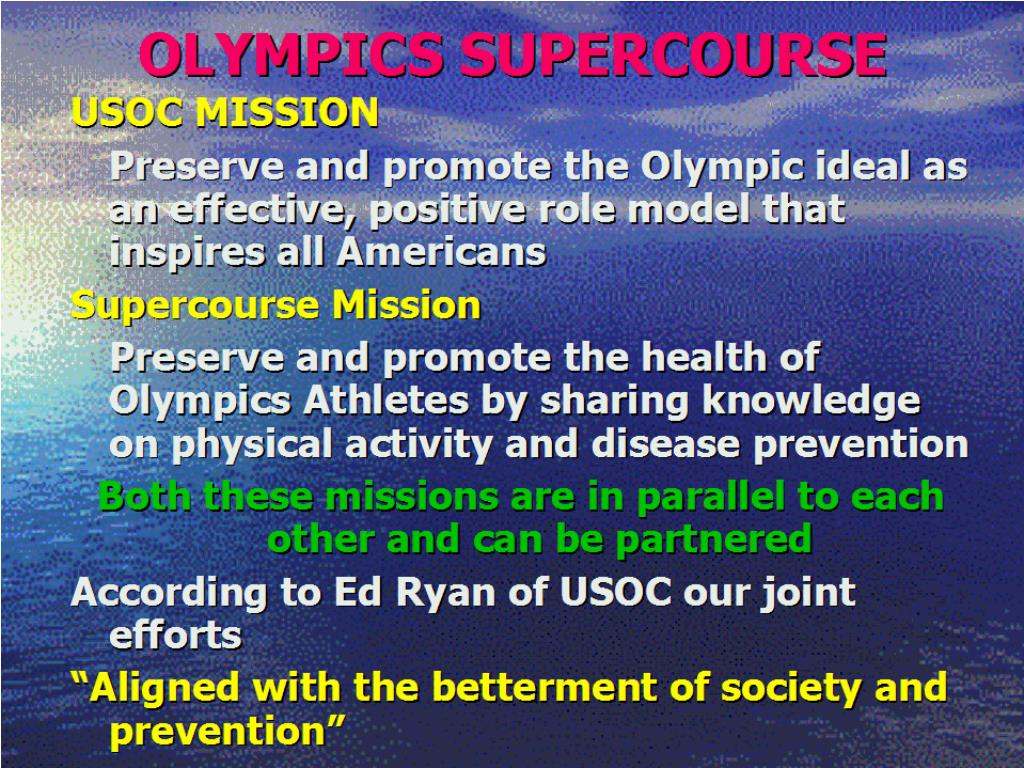 OLYMPICS SUPERCOURSE

USOC MISSION

Preserve and promote the Olympic ideal as an effective, positive role model that inspires all Americans

Supercourse Mission

Preserve and promote the health of Olympics Athletes by sharing knowledge on physical activity and disease prevention

Both these missions are in parallel to each other and can be partnered

According to Ed Ryan of USOC our joint efforts

“Aligned with the betterment of society and prevention”